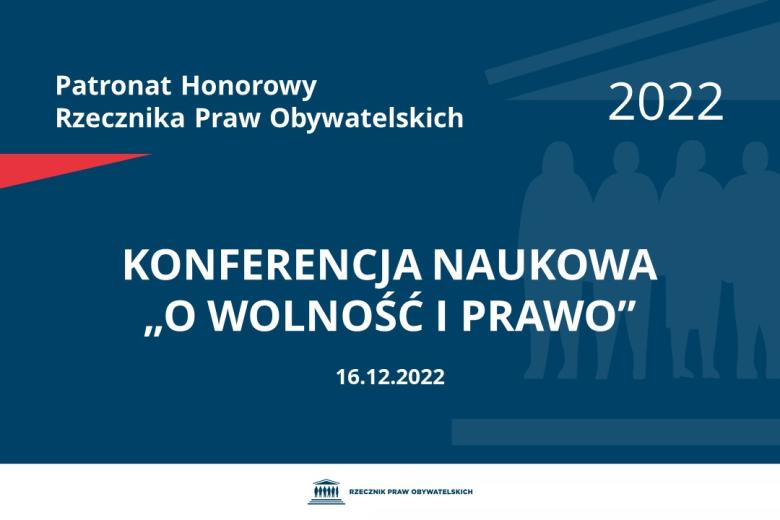 Patronat Honorowy
Rzecznika Praw Obywatelskich

2022

KONFERENCJA NAUKOWA
„O WOLNOŚĆ I PRAWO”

16.12.2022

RZECZNIK PRAW OBYWATELSKICH